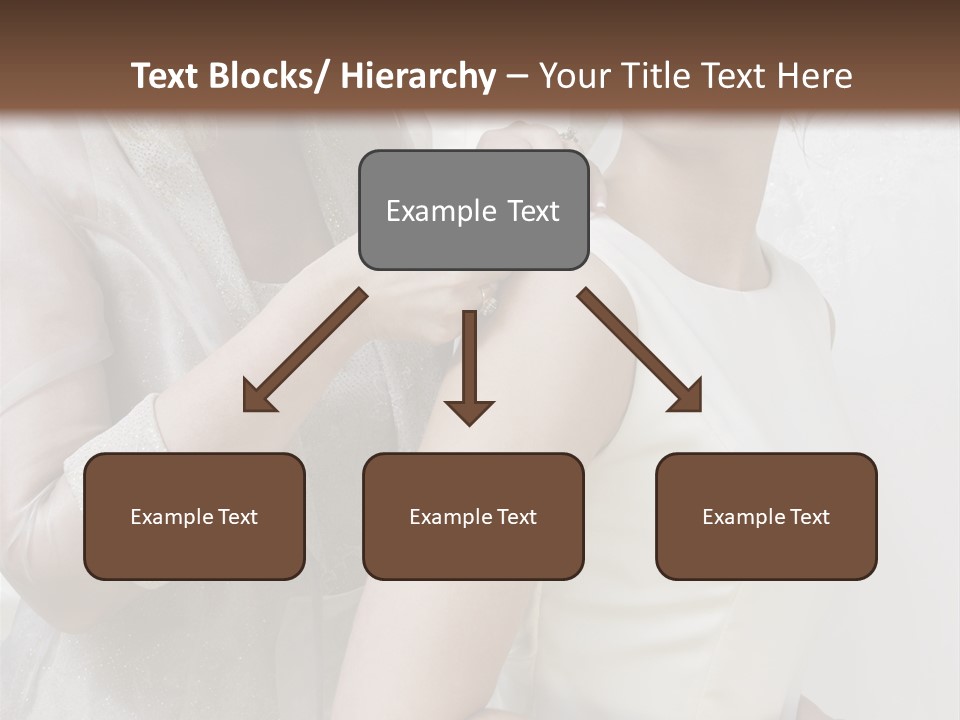 Text Blocks/ Hierarchy – Your Title Text Here

Example Text

Example Text

Example Text

Example Text